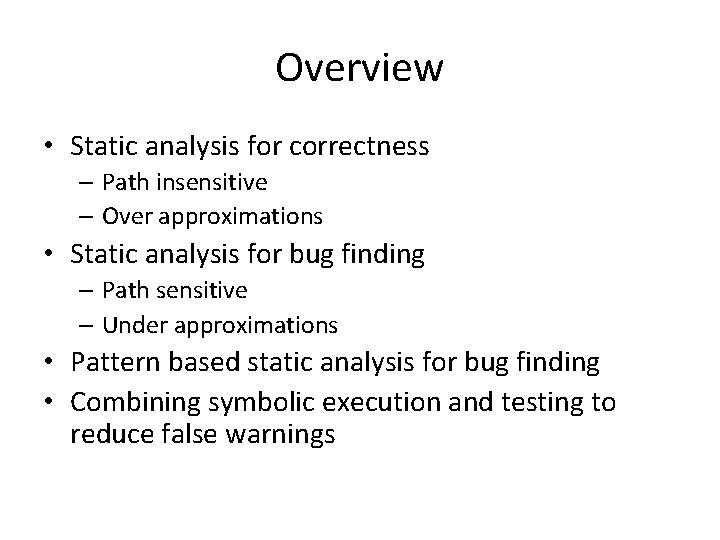 Overview

• Static analysis for correctness
  – Path insensitive
  – Over approximations
• Static analysis for bug finding
  – Path sensitive
  – Under approximations
• Pattern based static analysis for bug finding
• Combining symbolic execution and testing to reduce false warnings